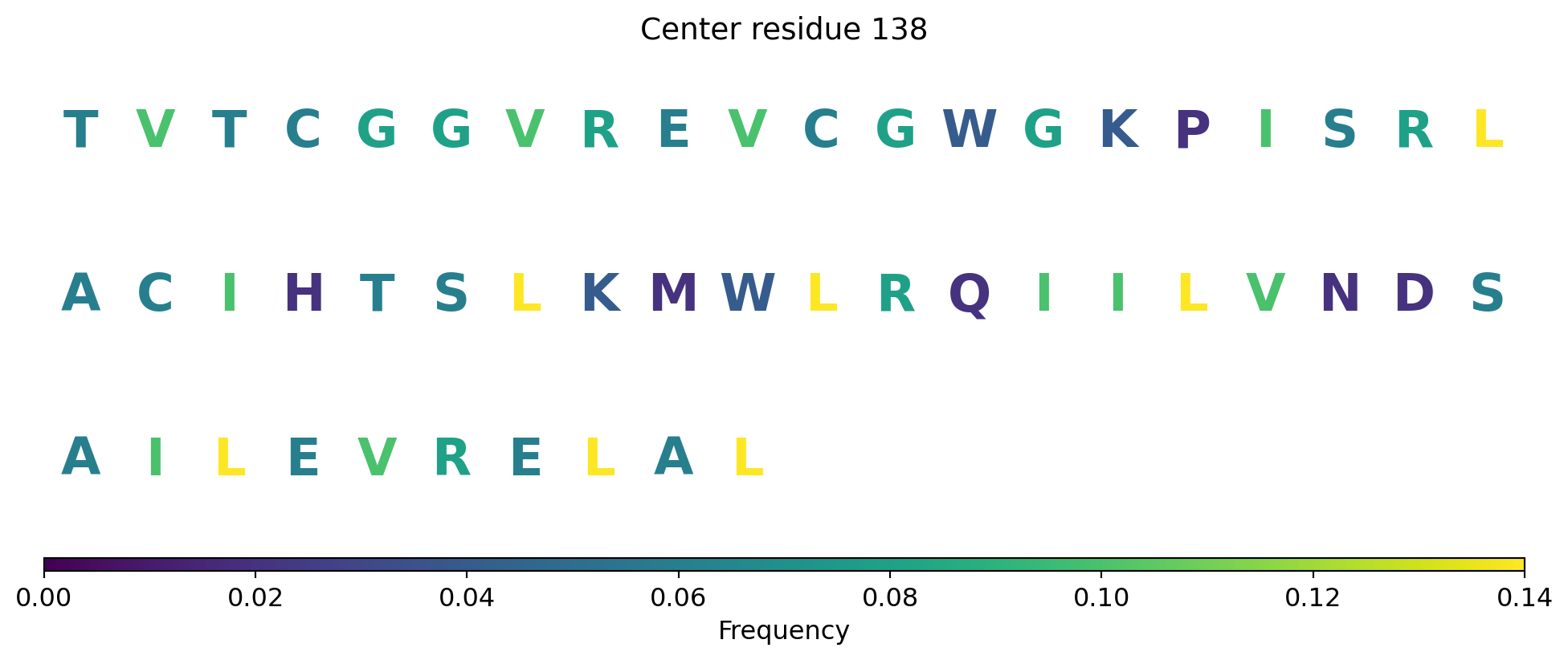 Center residue 138

T V T C G G V R E V C G W G K P I S R L

A C I H T S L K M W L R Q I I L V N D S

A I L E V R E L A L

0.00 0.02 0.04 0.06 0.08 0.10 0.12 0.14

Frequency